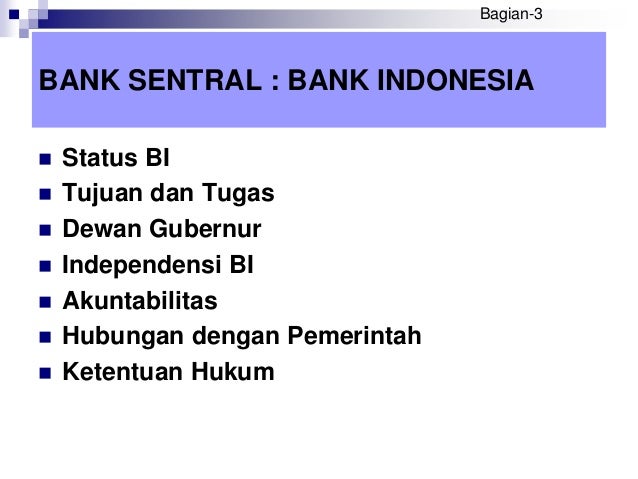 Bagian-3

BANK SENTRAL : BANK INDONESIA

- Status BI
- Tujuan dan Tugas
- Dewan Gubernur
- Independensi BI
- Akuntabilitas
- Hubungan dengan Pemerintah
- Ketentuan Hukum